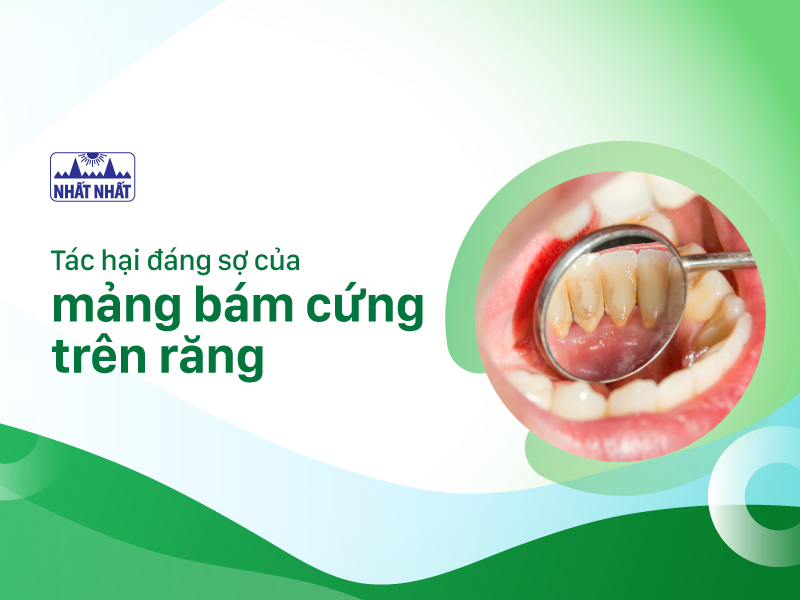 NHẤT NHẤT

Tác hại đáng sợ của
mảng bám cứng trên răng